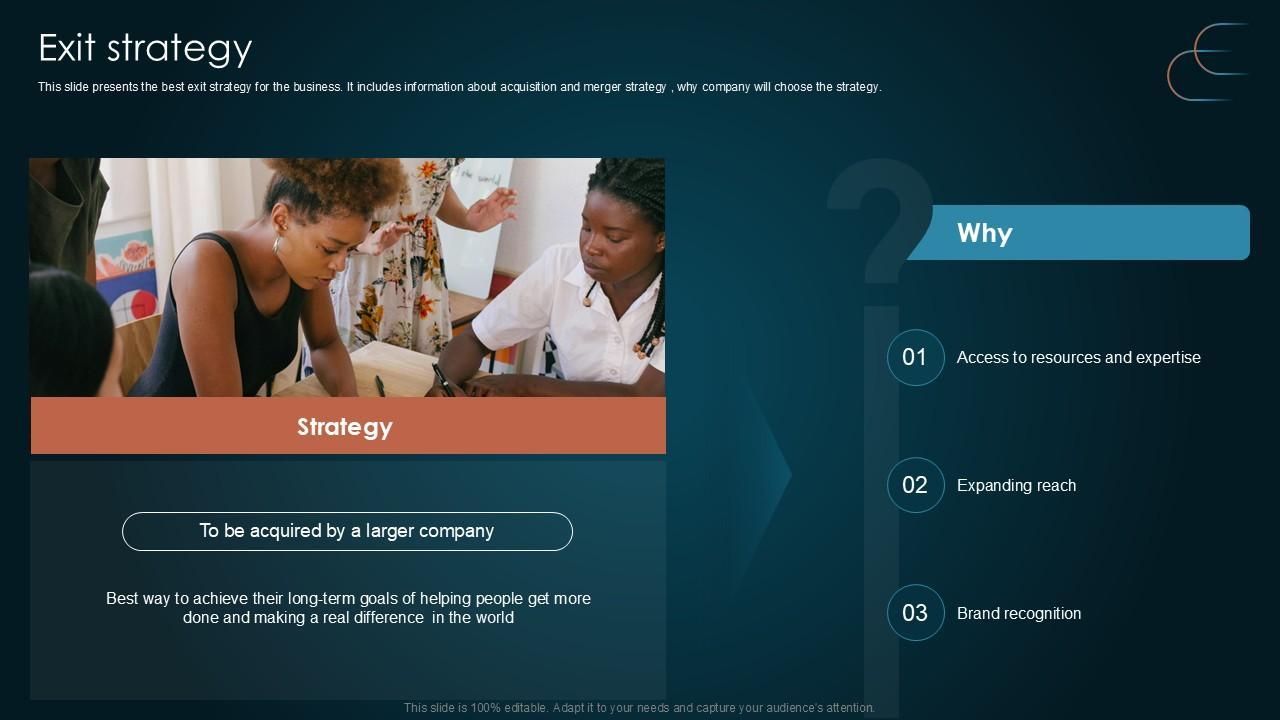 Exit strategy

This slide presents the best exit strategy for the business. It includes information about acquisition and merger strategy , why company will choose the strategy.

Strategy

To be acquired by a larger company

Best way to achieve their long-term goals of helping people get more done and making a real difference in the world

Why

01 Access to resources and expertise

02 Expanding reach

03 Brand recognition

This slide is 100% editable. Adapt it to your needs and capture your audience's attention.